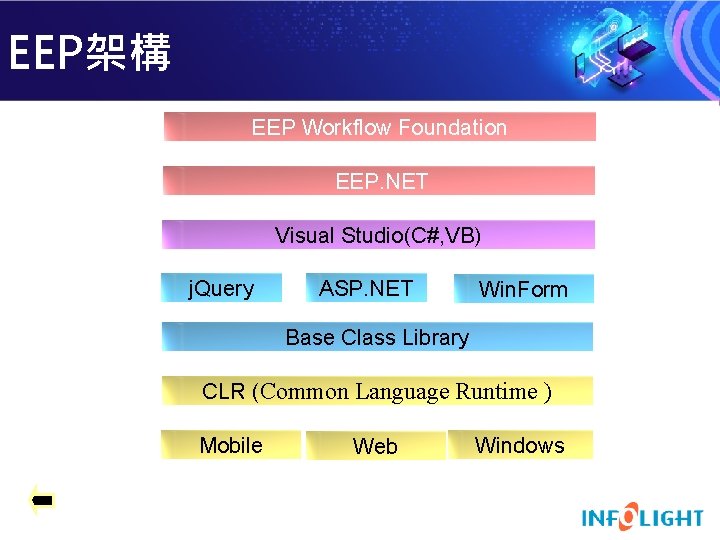 EEP架構

EEP Workflow Foundation

EEP.NET

Visual Studio(C#,VB)

jQuery

ASP.NET

WinForm

Base Class Library

CLR (Common Language Runtime )

Mobile

Web

Windows

INFOLIGHT